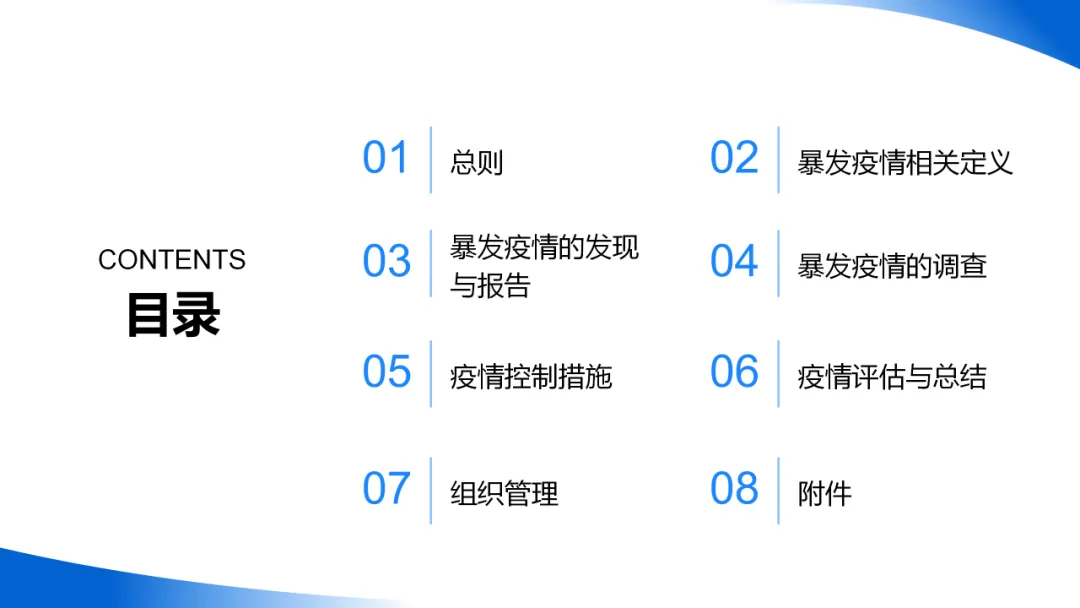 CONTENTS
目录

01 总则

02 暴发疫情相关定义

03 暴发疫情的发现与报告

04 暴发疫情的调查

05 疫情控制措施

06 疫情评估与总结

07 组织管理

08 附件